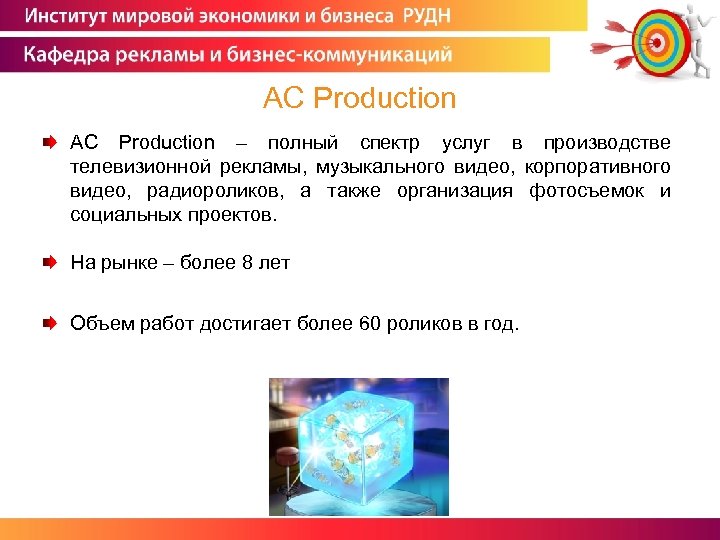 Институт мировой экономики и бизнеса РУДН

Кафедра рекламы и бизнес-коммуникаций

AC Production

AC Production – полный спектр услуг в производстве телевизионной рекламы, музыкального видео, корпоративного видео, радиороликов, а также организация фотосъемок и социальных проектов.

На рынке – более 8 лет

Объем работ достигает более 60 роликов в год.